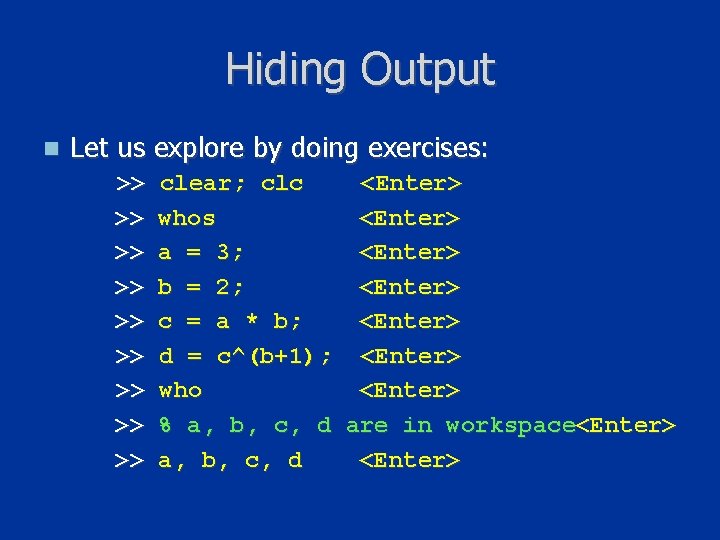 Hiding Output

Let us explore by doing exercises:

>> clear; clc <Enter>
>> whos <Enter>
>> a = 3; <Enter>
>> b = 2; <Enter>
>> c = a * b; <Enter>
>> d = c^(b+1); <Enter>
>> who <Enter>
>> % a, b, c, d are in workspace<Enter>
>> a, b, c, d <Enter>